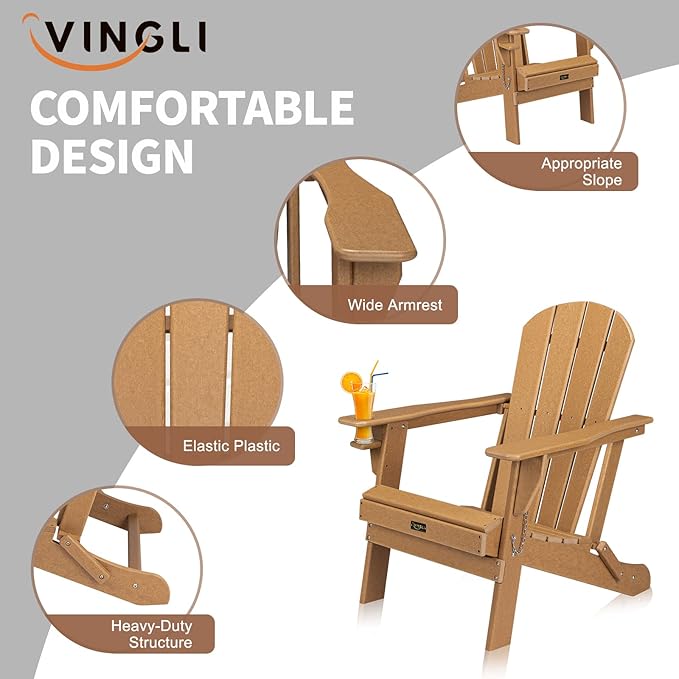 VINGLI

COMFORTABLE DESIGN

Appropriate Slope

Wide Armrest

Elastic Plastic

Heavy-Duty Structure